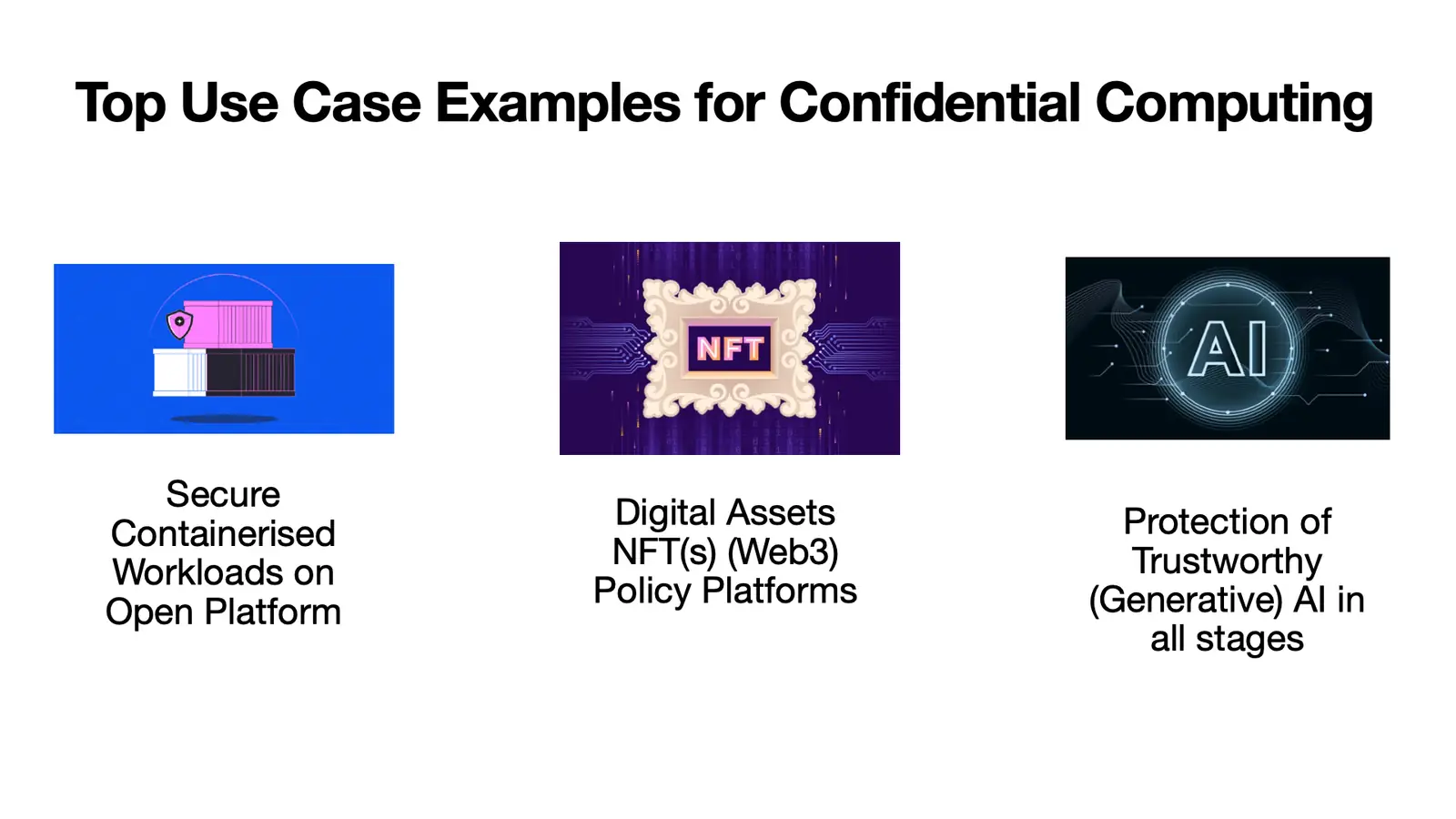 Top Use Case Examples for Confidential Computing

Secure Containerised Workloads on Open Platform

NFT

Digital Assets NFT(s) (Web3) Policy Platforms

AI

Protection of Trustworthy (Generative) AI in all stages